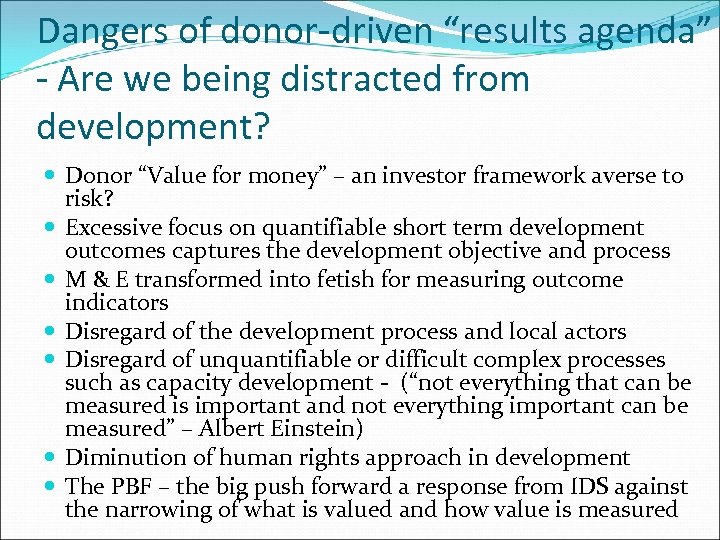 Dangers of donor-driven “results agenda” - Are we being distracted from development?

- Donor “Value for money” – an investor framework averse to risk?
- Excessive focus on quantifiable short term development outcomes captures the development objective and process
- M & E transformed into fetish for measuring outcome indicators
- Disregard of the development process and local actors
- Disregard of unquantifiable or difficult complex processes such as capacity development - (“not everything that can be measured is important and not everything important can be measured” – Albert Einstein)
- Diminution of human rights approach in development
- The PBF – the big push forward a response from IDS against the narrowing of what is valued and how value is measured